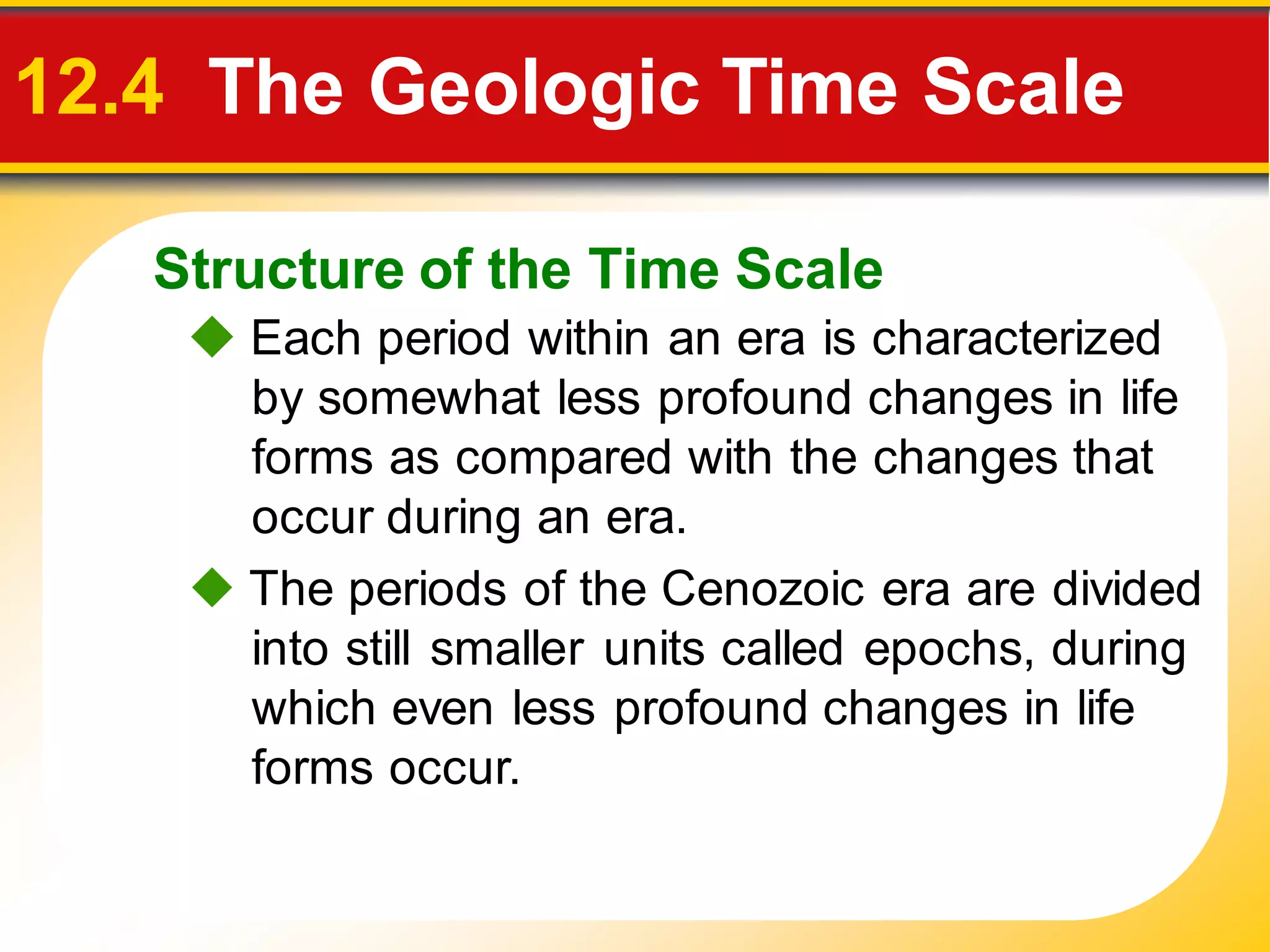 12.4 The Geologic Time Scale

Structure of the Time Scale

◆ Each period within an era is characterized by somewhat less profound changes in life forms as compared with the changes that occur during an era.

◆ The periods of the Cenozoic era are divided into still smaller units called epochs, during which even less profound changes in life forms occur.